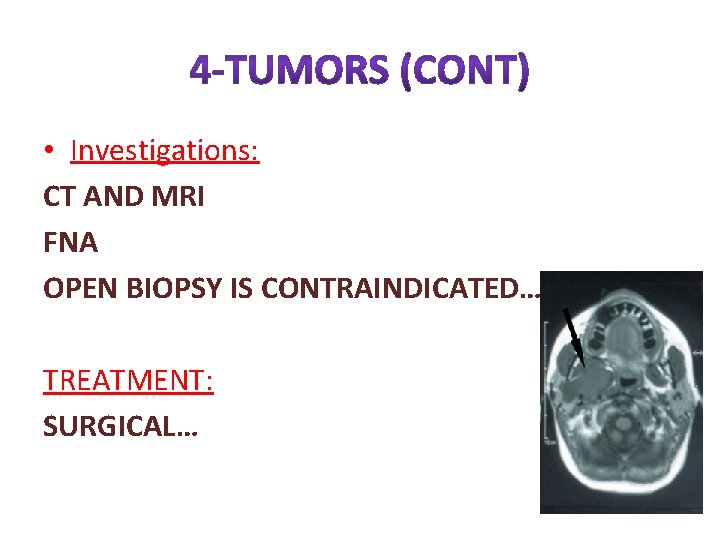 4-TUMORS (CONT)

• Investigations:

CT AND MRI

FNA

OPEN BIOPSY IS CONTRAINDICATED…

TREATMENT:

SURGICAL…